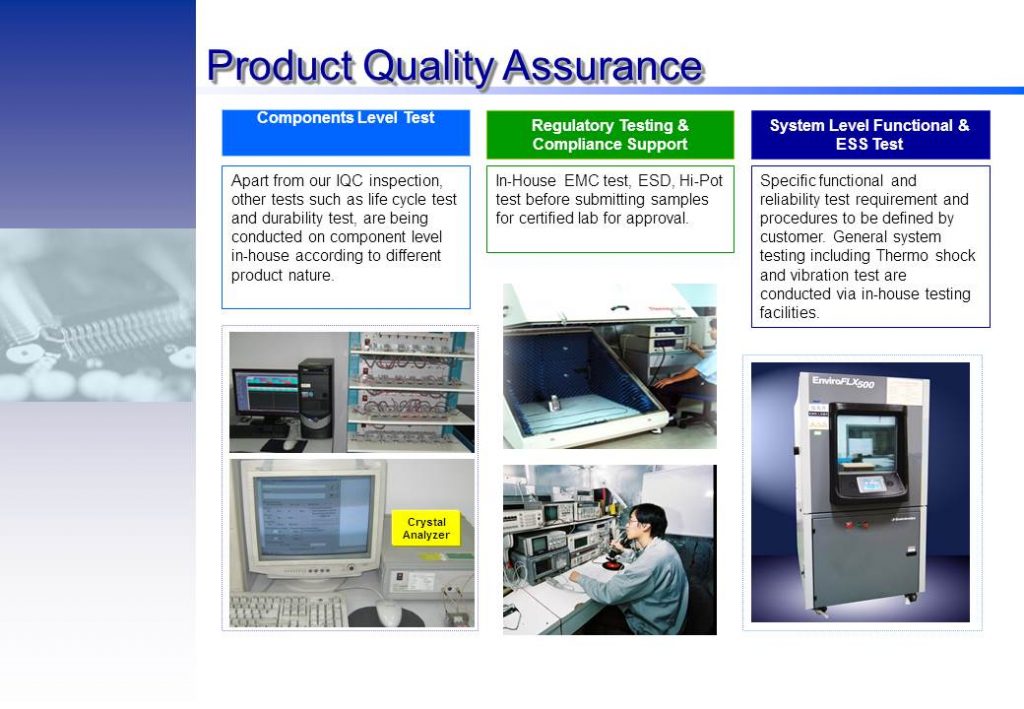 Product Quality Assurance

Components Level Test

Apart from our IQC inspection, other tests such as life cycle test and durability test, are being conducted on component level in-house according to different product nature.

Crystal Analyzer

Regulatory Testing & Compliance Support

In-House EMC test, ESD, Hi-Pot test before submitting samples for certified lab for approval.

System Level Functional & ESS Test

Specific functional and reliability test requirement and procedures to be defined by customer. General system testing including Thermo shock and vibration test are conducted via in-house testing facilities.

EnviroFLX500